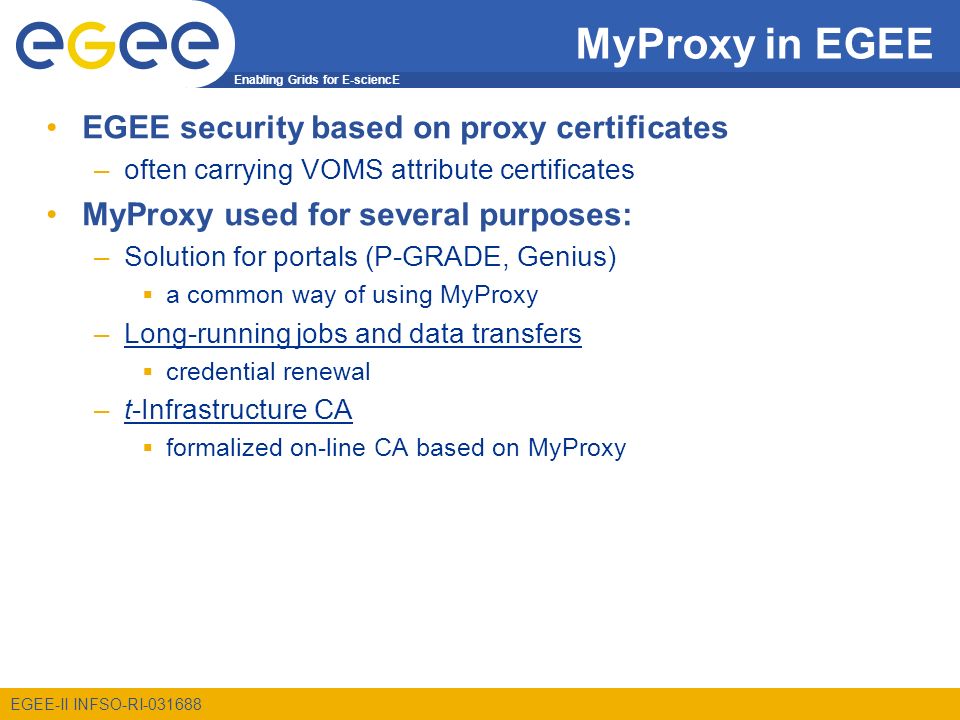 egee

Enabling Grids for E-sciencE

MyProxy in EGEE

• EGEE security based on proxy certificates
– often carrying VOMS attribute certificates
• MyProxy used for several purposes:
– Solution for portals (P-GRADE, Genius)
▪ a common way of using MyProxy
– Long-running jobs and data transfers
▪ credential renewal
– t-Infrastructure CA
▪ formalized on-line CA based on MyProxy

EGEE-II INFSO-RI-031688